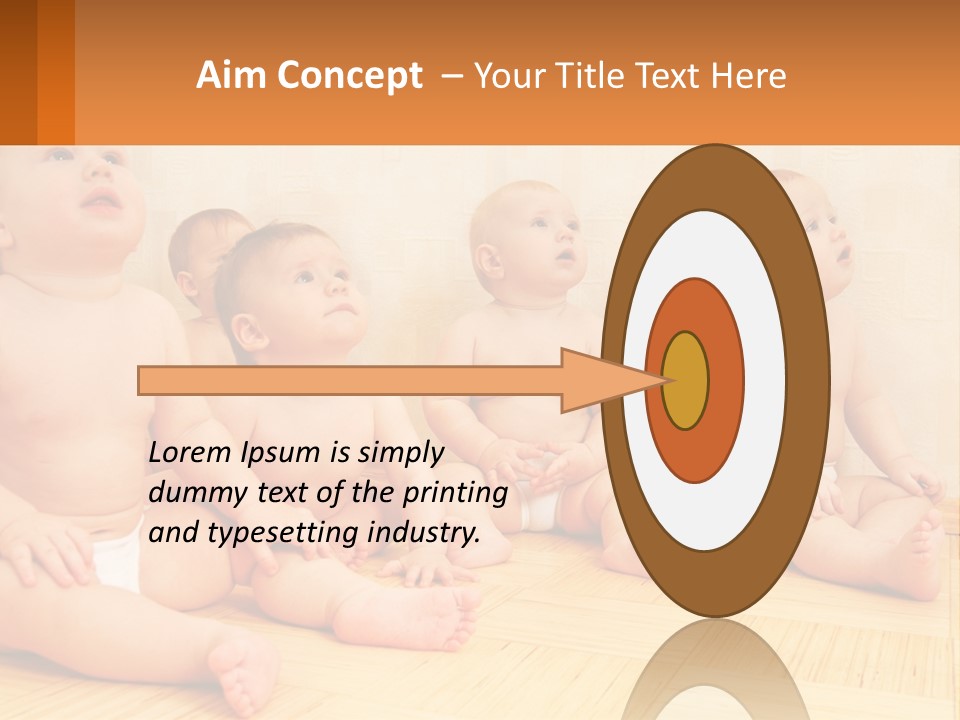 Aim Concept – Your Title Text Here

Lorem Ipsum is simply dummy text of the printing and typesetting industry.